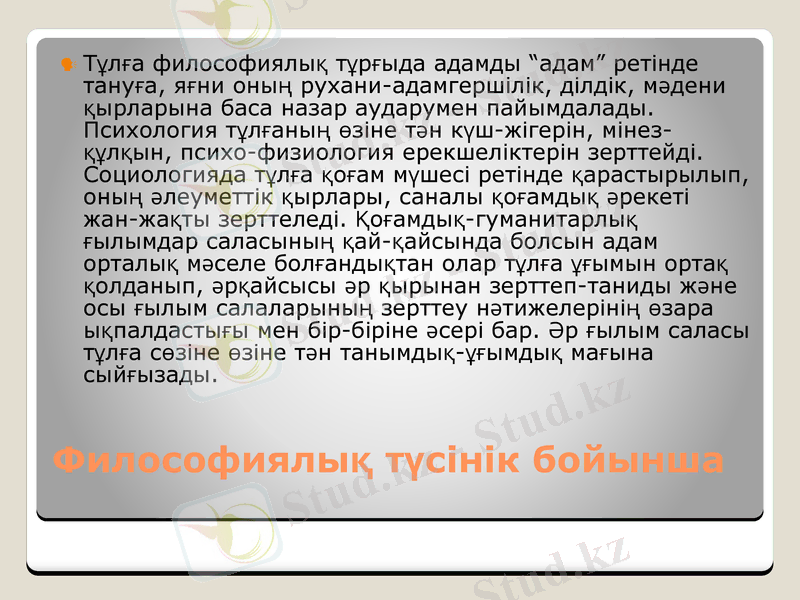 Тұлға философиялық тұрғыда адамды “адам” ретінде тануға, яғни оның рухани-адамгершілік, ділдік, мәдени қырларына баса назар аударумен пайымдалады. Психология тұлғаның өзіне тән күш-жігерін, мінез-құлқын, психо-физиология ерекшеліктерін зерттейді. Социологияда тұлға қоғам мүшесі ретінде қарастырылып, оның әлеуметтік қырлары, саналы қоғамдық әрекеті жан-жақты зерттеледі. Қоғамдық-гуманитарлық ғылымдар саласының қай-қайсында болсын адам орталық мәселе болғандықтан олар тұлға ұғымын ортақ қолданып, әрқайсысы әр қырынан зерттеп-таниды және осы ғылым салаларының зерттеу нәтижелерінің өзара ықпалдастығы мен бір-біріне әсері бар. Әр ғылым саласы тұлға сөзіне өзіне тән танымдық-ұғымдық мағына сыйғызады.

Философиялық түсінік бойынша

Stud.kz
Stud.kz
Stud.kz
Stud.kz